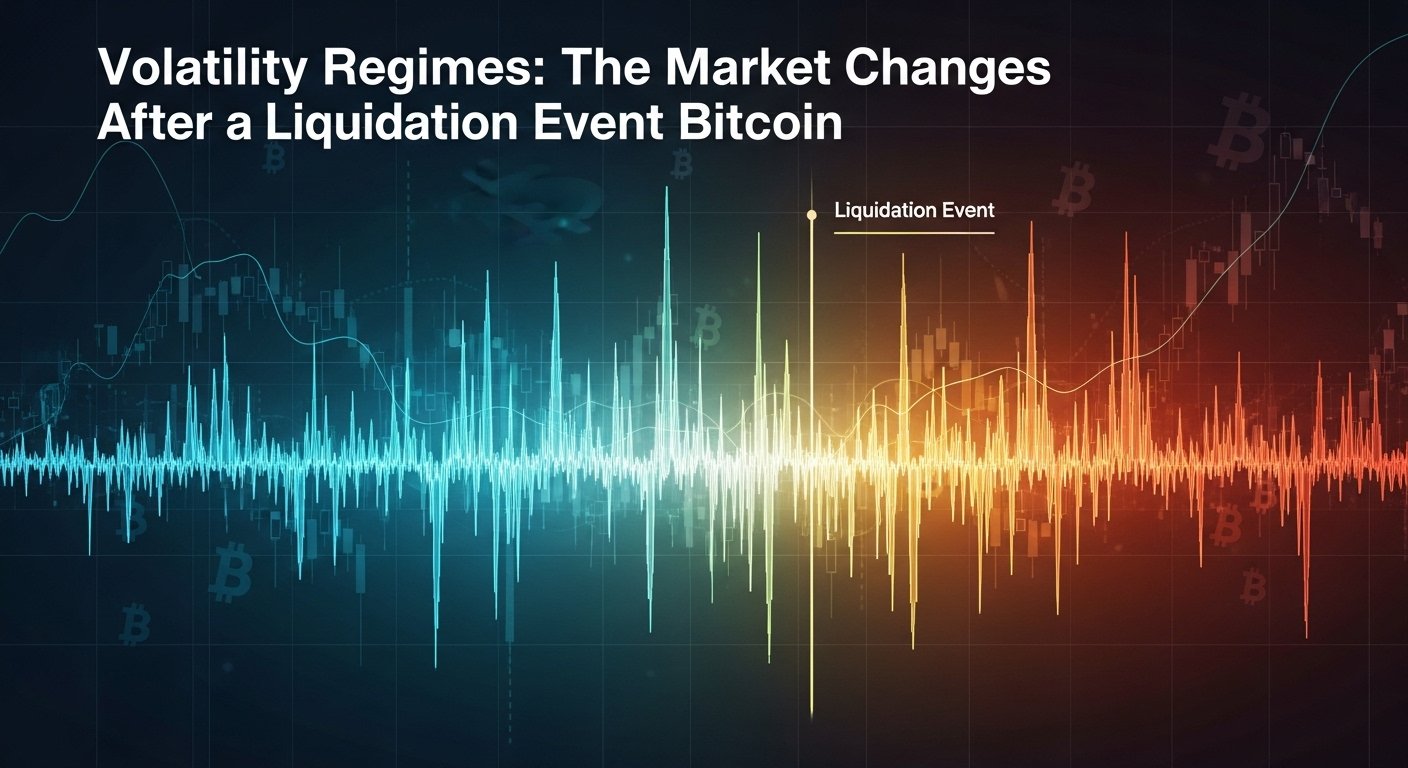 Volatility Regimes: The Market Changes After a Liquidation Event Bitcoin

Liquidation Event